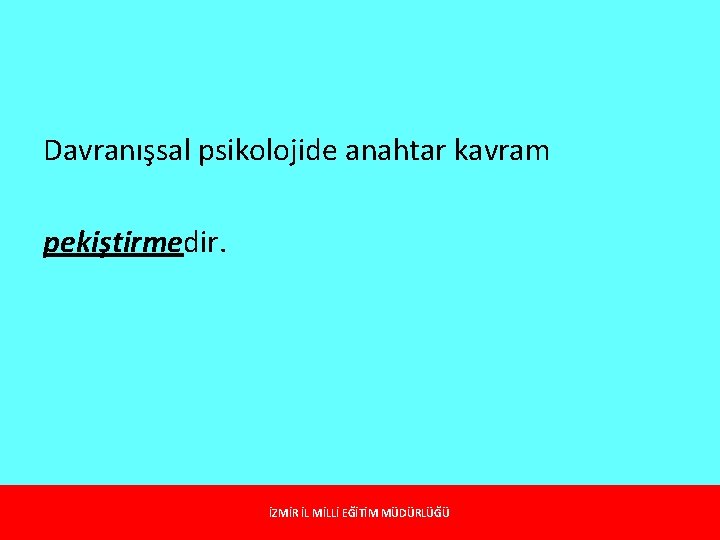 Davranışsal psikolojide anahtar kavram

pekiştirmedir.

İZMİR İL MİLLİ EĞİTİM MÜDÜRLÜĞÜ